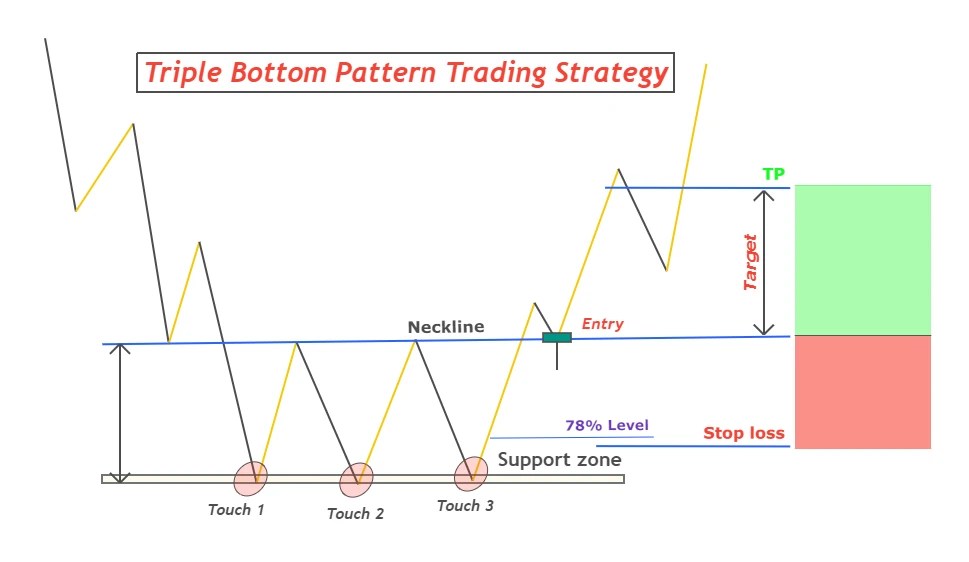 Triple Bottom Pattern Trading Strategy

TP

Target

Neckline

Entry

78% Level

Stop loss

Support zone

Touch 1

Touch 2

Touch 3